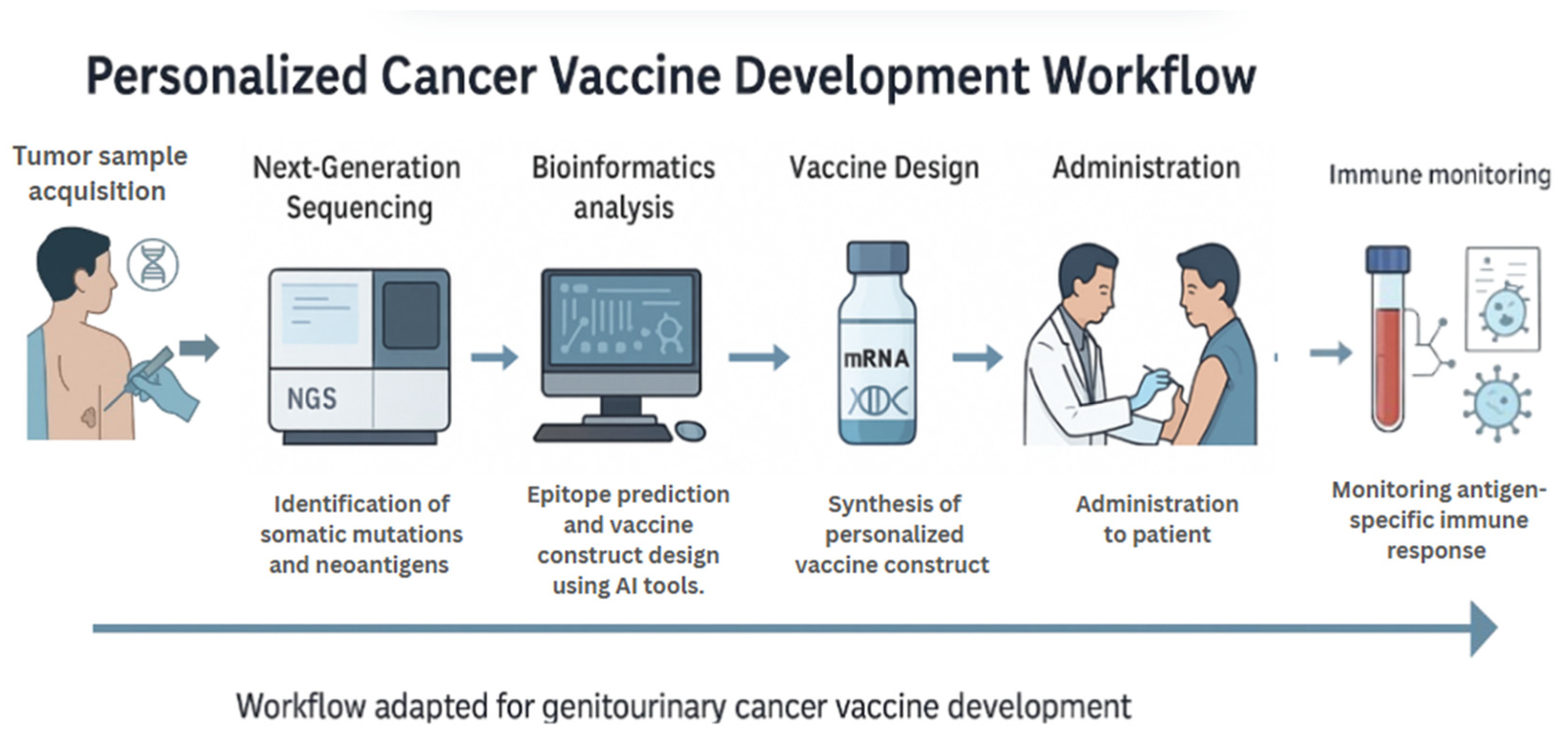 Personalized Cancer Vaccine Development Workflow

Tumor sample acquisition

Next-Generation Sequencing

Bioinformatics analysis

Vaccine Design

Administration

Immune monitoring

NGS

mRNA

Identification of somatic mutations and neoantigens

Epitope prediction and vaccine construct design using AI tools.

Synthesis of personalized vaccine construct

Administration to patient

Monitoring antigen-specific immune response

Workflow adapted for genitourinary cancer vaccine development